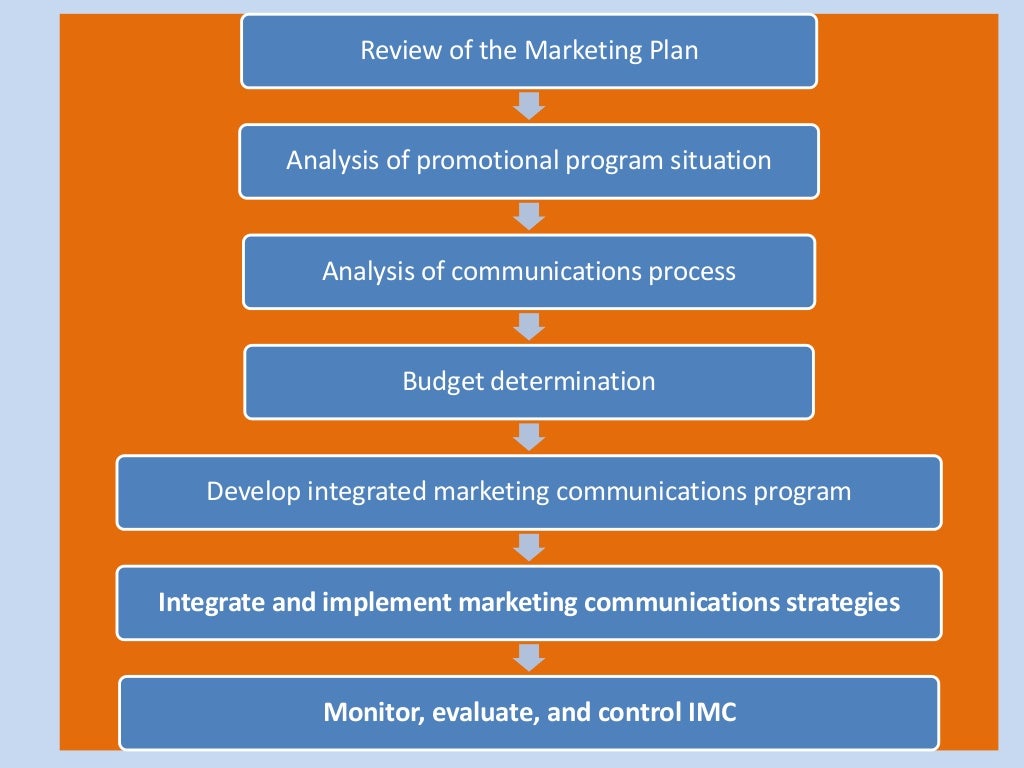 Review of the Marketing Plan

Analysis of promotional program situation

Analysis of communications process

Budget determination

Develop integrated marketing communications program

Integrate and implement marketing communications strategies

Monitor, evaluate, and control IMC